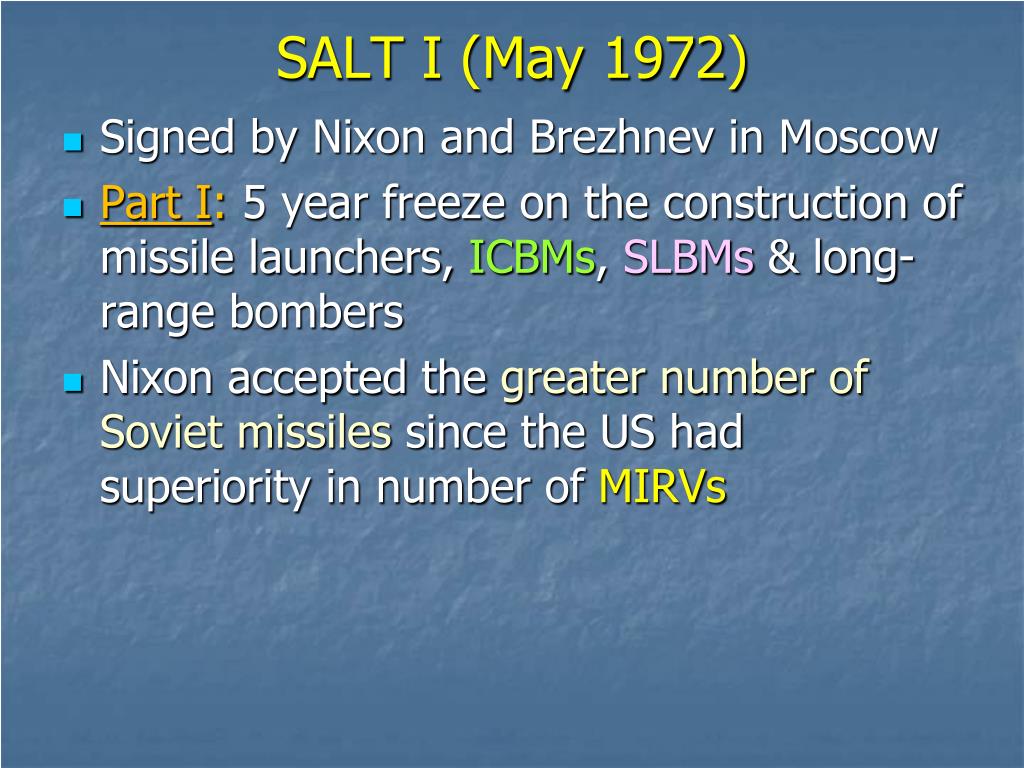 SALT I (May 1972)

Signed by Nixon and Brezhnev in Moscow

Part I: 5 year freeze on the construction of missile launchers, ICBMs, SLBMs & long-range bombers

Nixon accepted the greater number of Soviet missiles since the US had superiority in number of MIRVs